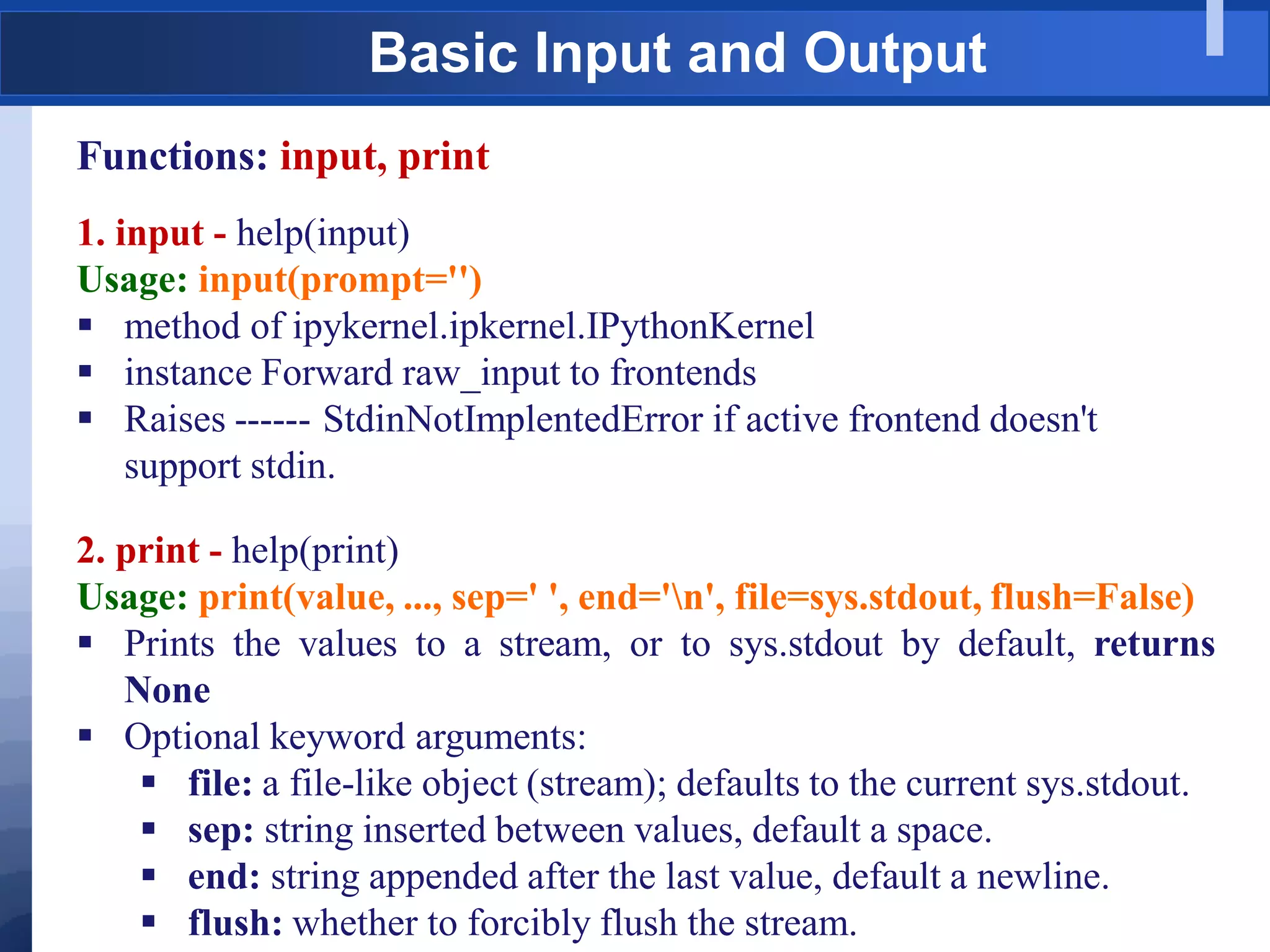 Basic Input and Output

Functions: input, print

1. input - help(input)
Usage: input(prompt='')
▪ method of ipykernel.ipkernel.IPythonKernel
▪ instance Forward raw_input to frontends
▪ Raises ------ StdinNotImplentedError if active frontend doesn't support stdin.

2. print - help(print)
Usage: print(value, ..., sep=' ', end='\n', file=sys.stdout, flush=False)
▪ Prints the values to a stream, or to sys.stdout by default, returns None
▪ Optional keyword arguments:
▪ file: a file-like object (stream); defaults to the current sys.stdout.
▪ sep: string inserted between values, default a space.
▪ end: string appended after the last value, default a newline.
▪ flush: whether to forcibly flush the stream.